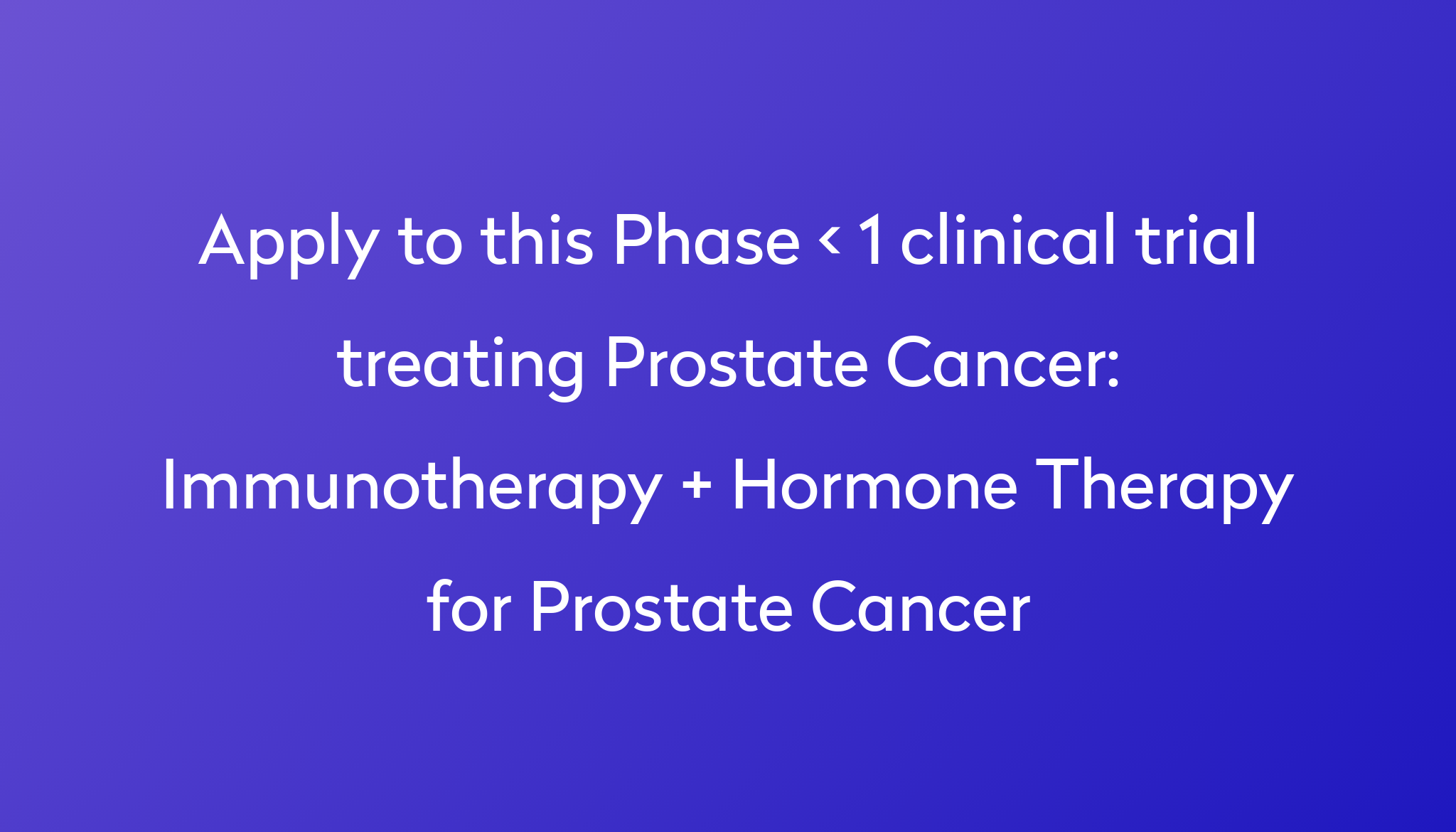 Apply to this Phase < 1 clinical trial treating Prostate Cancer: Immunotherapy + Hormone Therapy for Prostate Cancer